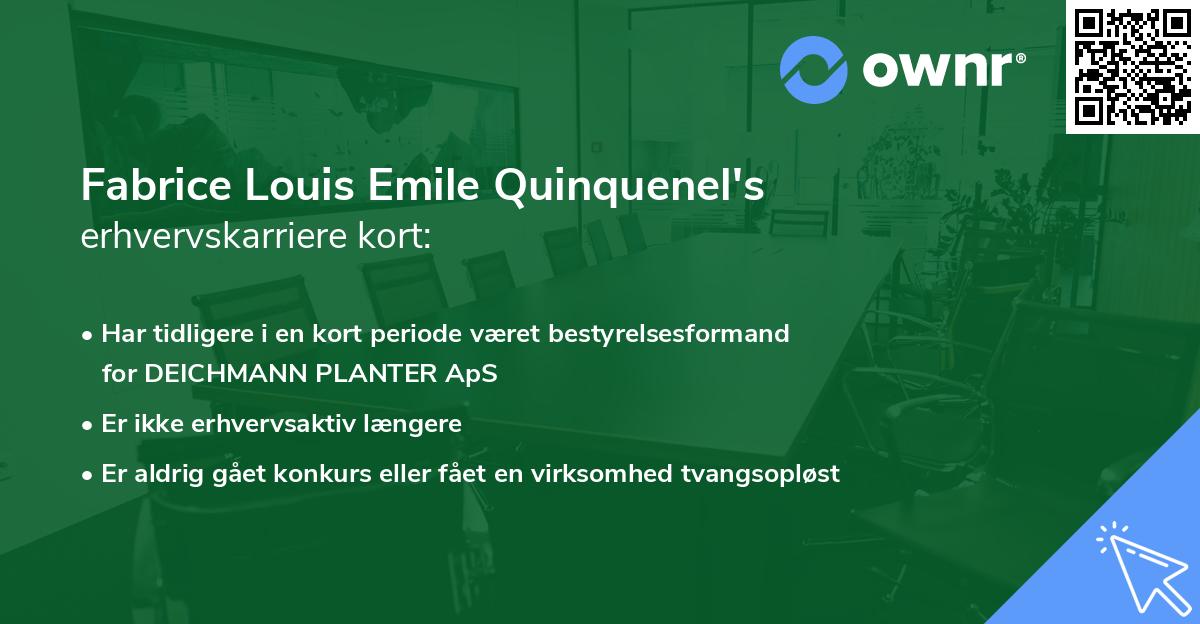 ownr®

Fabrice Louis Emile Quinquenel's erhvervskarriere kort:

• Har tidligere i en kort periode været bestyrelsesformand for DEICHMANN PLANTER ApS
• Er ikke erhvervsaktiv længere
• Er aldrig gået konkurs eller fået en virksomhed tvangsopløst